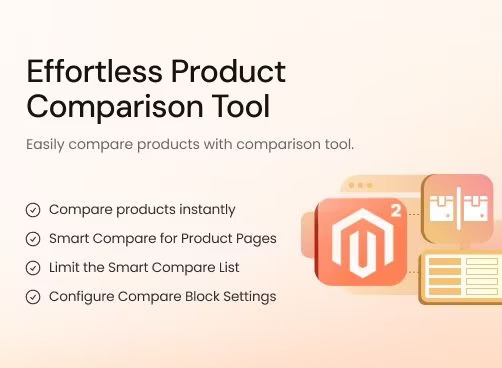 Effortless Product Comparison Tool

Easily compare products with comparison tool.

Compare products instantly

Smart Compare for Product Pages

Limit the Smart Compare List

Configure Compare Block Settings

2